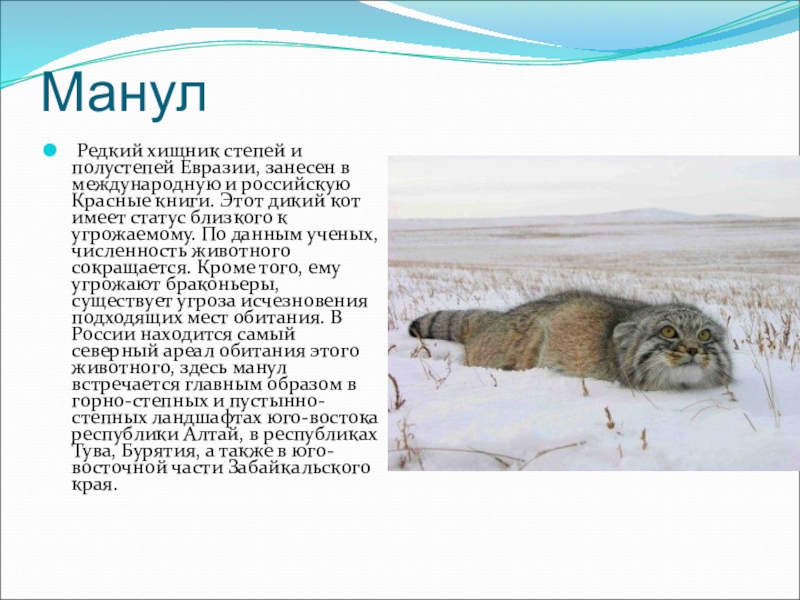 Манул

Редкий хищник степей и полустепей Евразии, занесен в международную и российскую Красные книги. Этот дикий кот имеет статус близкого к угрожаемому. По данным ученых, численность животного сокращается. Кроме того, ему угрожают браконьеры, существует угроза исчезновения подходящих мест обитания. В России находится самый северный ареал обитания этого животного, здесь манул встречается главным образом в горно-степных и пустынно-степных ландшафтах юго-востока республики Алтай, в республиках Тува, Бурятия, а также в юго-восточной части Забайкальского края.